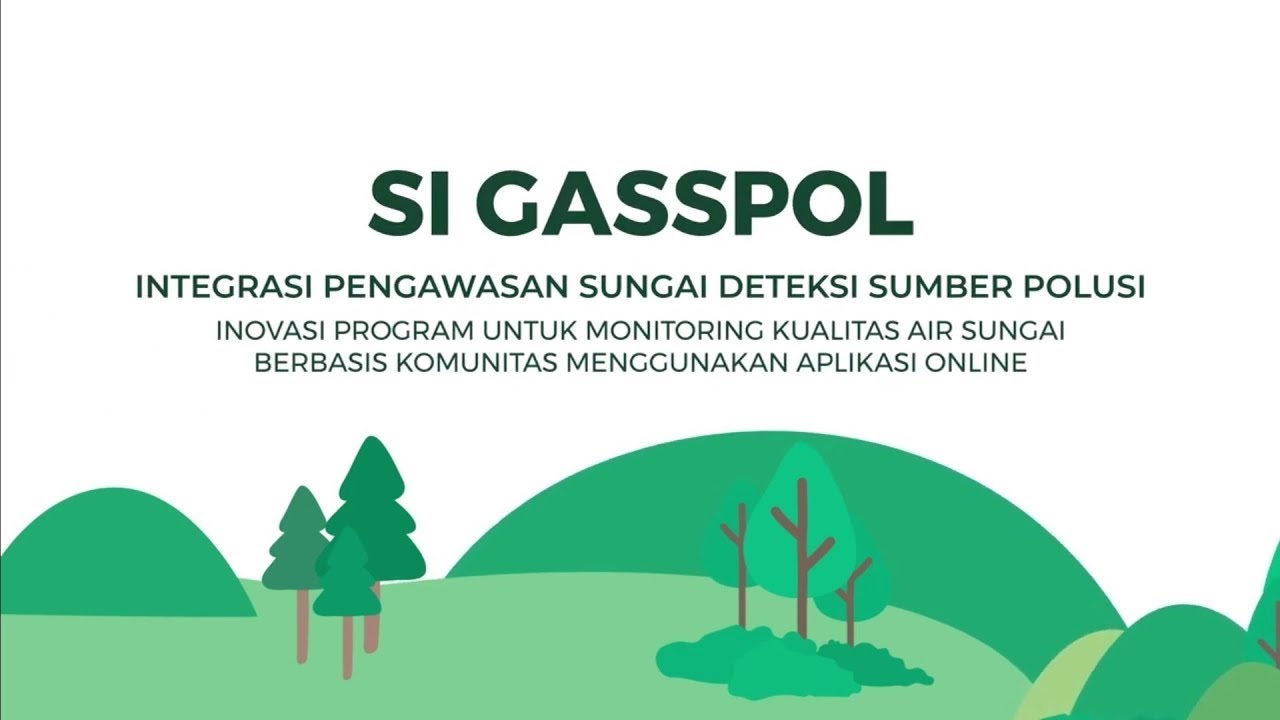 SI GASSPOL

INTEGRASI PENGAWASAN SUNGAI DETEKSI SUMBER POLUSI

INOVASI PROGRAM UNTUK MONITORING KUALITAS AIR SUNGAI BERBASIS KOMUNITAS MENGGUNAKAN APLIKASI ONLINE